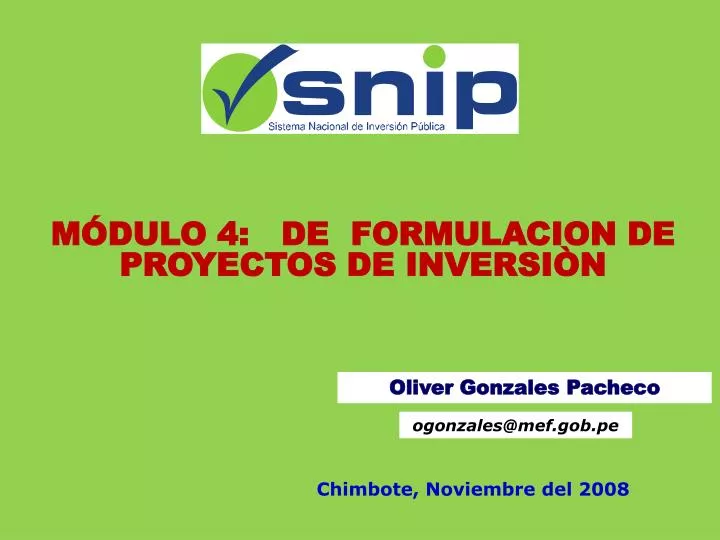 snip
Sistema Nacional de Inversión Pública

MÓDULO 4: DE FORMULACION DE PROYECTOS DE INVERSIÒN

Oliver Gonzales Pacheco

ogonzales@mef.gob.pe

Chimbote, Noviembre del 2008